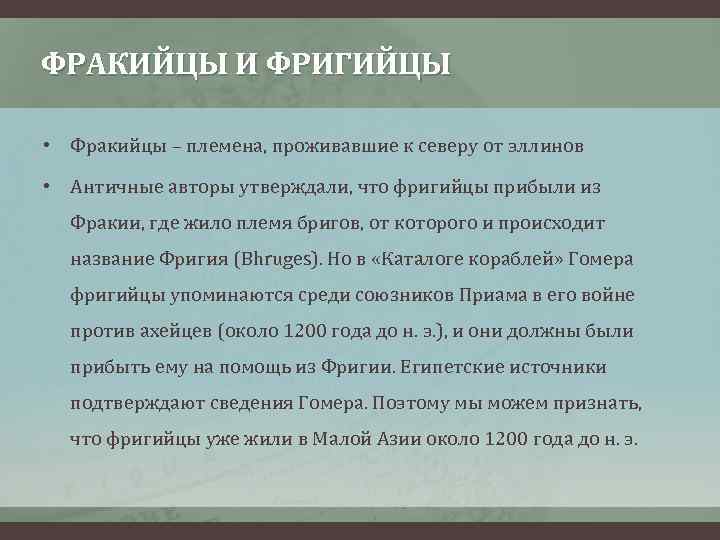 ФРАКИЙЦЫ И ФРИГИЙЦЫ

• Фракийцы – племена, проживавшие к северу от эллинов

• Античные авторы утверждали, что фригийцы прибыли из Фракии, где жило племя бригов, от которого и происходит название Фригия (Bhruges). Но в «Каталоге кораблей» Гомера фригийцы упоминаются среди союзников Приама в его войне против ахейцев (около 1200 года до н. э.), и они должны были прибыть ему на помощь из Фригии. Египетские источники подтверждают сведения Гомера. Поэтому мы можем признать, что фригийцы уже жили в Малой Азии около 1200 года до н. э.